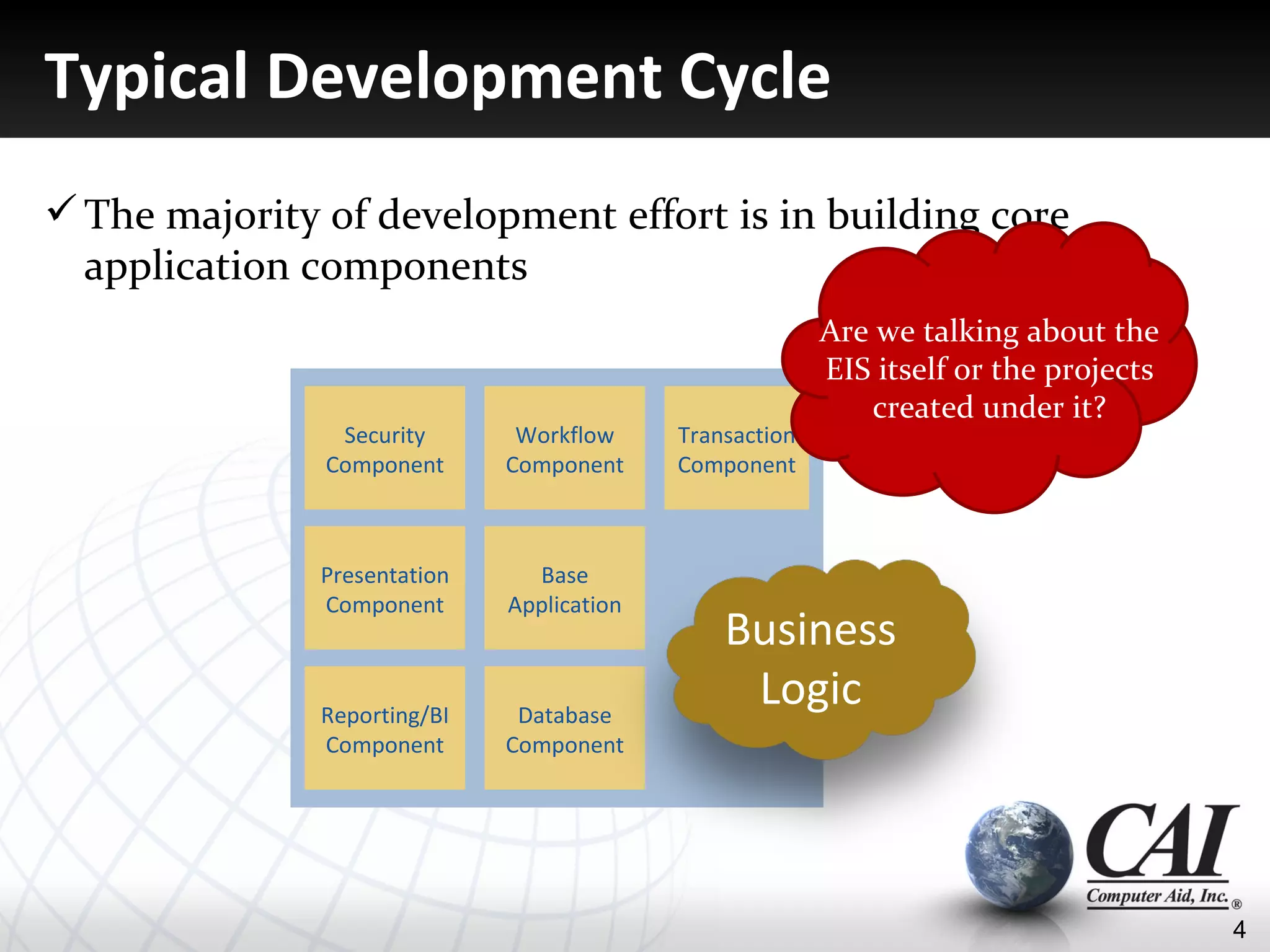 Typical Development Cycle

✓ The majority of development effort is in building core application components

Are we talking about the EIS itself or the projects created under it?

Security Component

Workflow Component

Transaction Component

Presentation Component

Base Application

Reporting/BI Component

Database Component

Business Logic

CAI
Computer Aid, Inc.®

4